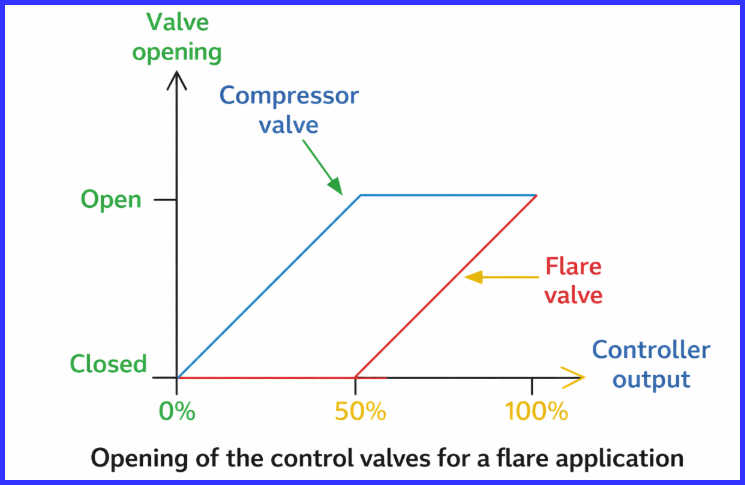 Valve opening

Compressor valve

Open

Flare valve

Closed

Controller output

0%

50%

100%

Opening of the control valves for a flare application